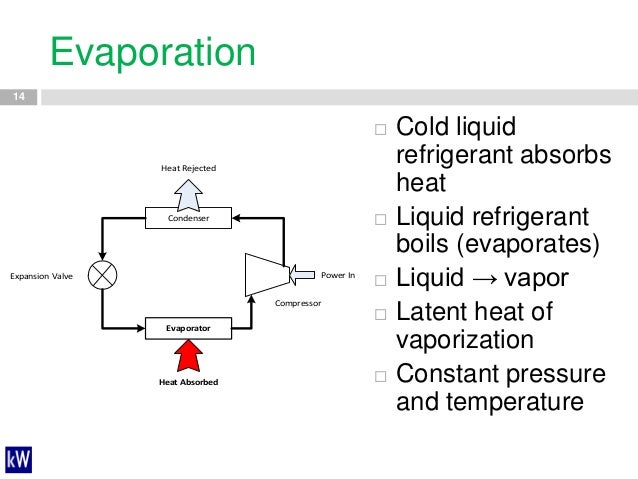 Evaporation

14

Heat Rejected

Condenser

Expansion Valve

Power In

Compressor

Evaporator

Heat Absorbed

□ Cold liquid refrigerant absorbs heat

□ Liquid refrigerant boils (evaporates)

□ Liquid → vapor

□ Latent heat of vaporization

□ Constant pressure and temperature

kW